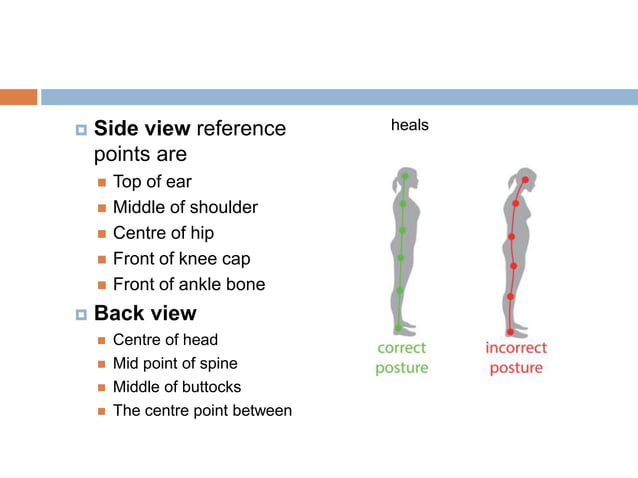 Side view reference points are

Top of ear

Middle of shoulder

Centre of hip

Front of knee cap

Front of ankle bone

Back view

Centre of head

Mid point of spine

Middle of buttocks

The centre point between

heals

correct posture

incorrect posture